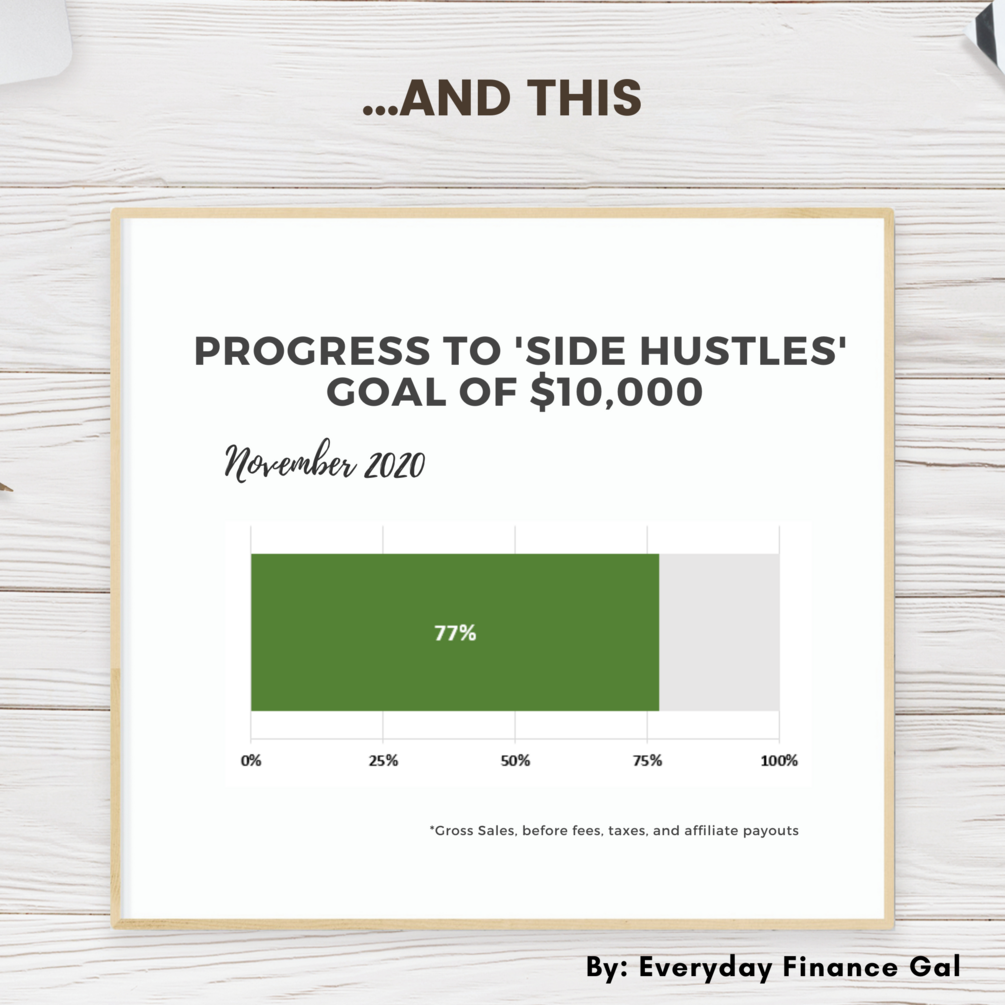 ...AND THIS

PROGRESS TO 'SIDE HUSTLES' GOAL OF $10,000

November 2020

77%

0%
25%
50%
75%
100%

*Gross Sales, before fees, taxes, and affiliate payouts

By: Everyday Finance Gal